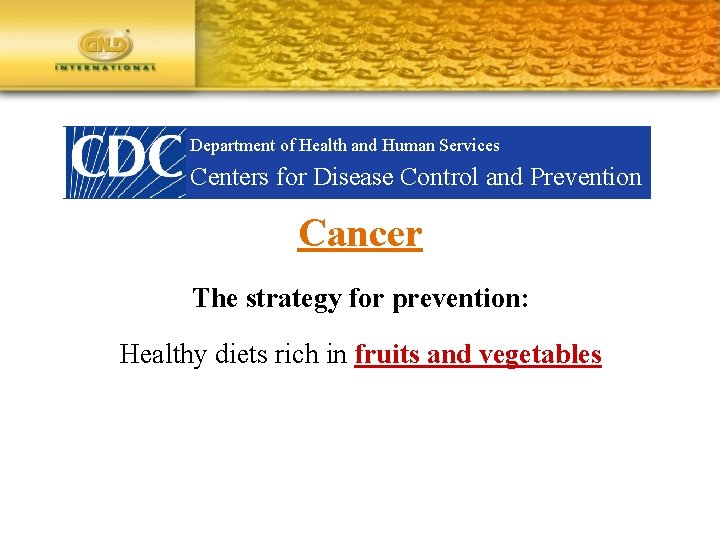 GNLD
INTERNATIONAL

CDC Department of Health and Human Services
Centers for Disease Control and Prevention

Cancer

The strategy for prevention:

Healthy diets rich in fruits and vegetables